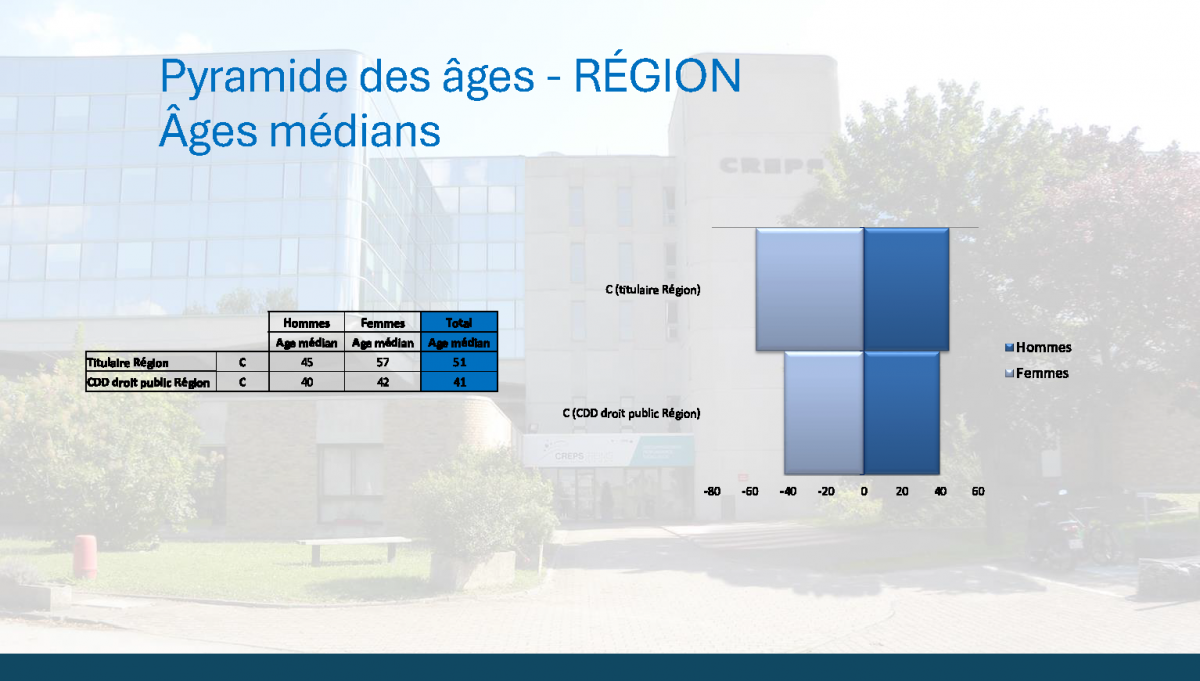 Pyramide des âges - RÉGION
Âges médians

CREPS

| | | Hommes | Femmes | Total |
|---|---|---|---|---|
| | | Age médian | Age médian | Age médian |
| Titulaire Région | C | 45 | 57 | 51 |
| CDD droit public Région | C | 40 | 42 | 41 |

C (titulaire Région)

C (CDD droit public Région)

-80 -60 -40 -20 0 20 40 60

Hommes
Femmes

CREPS